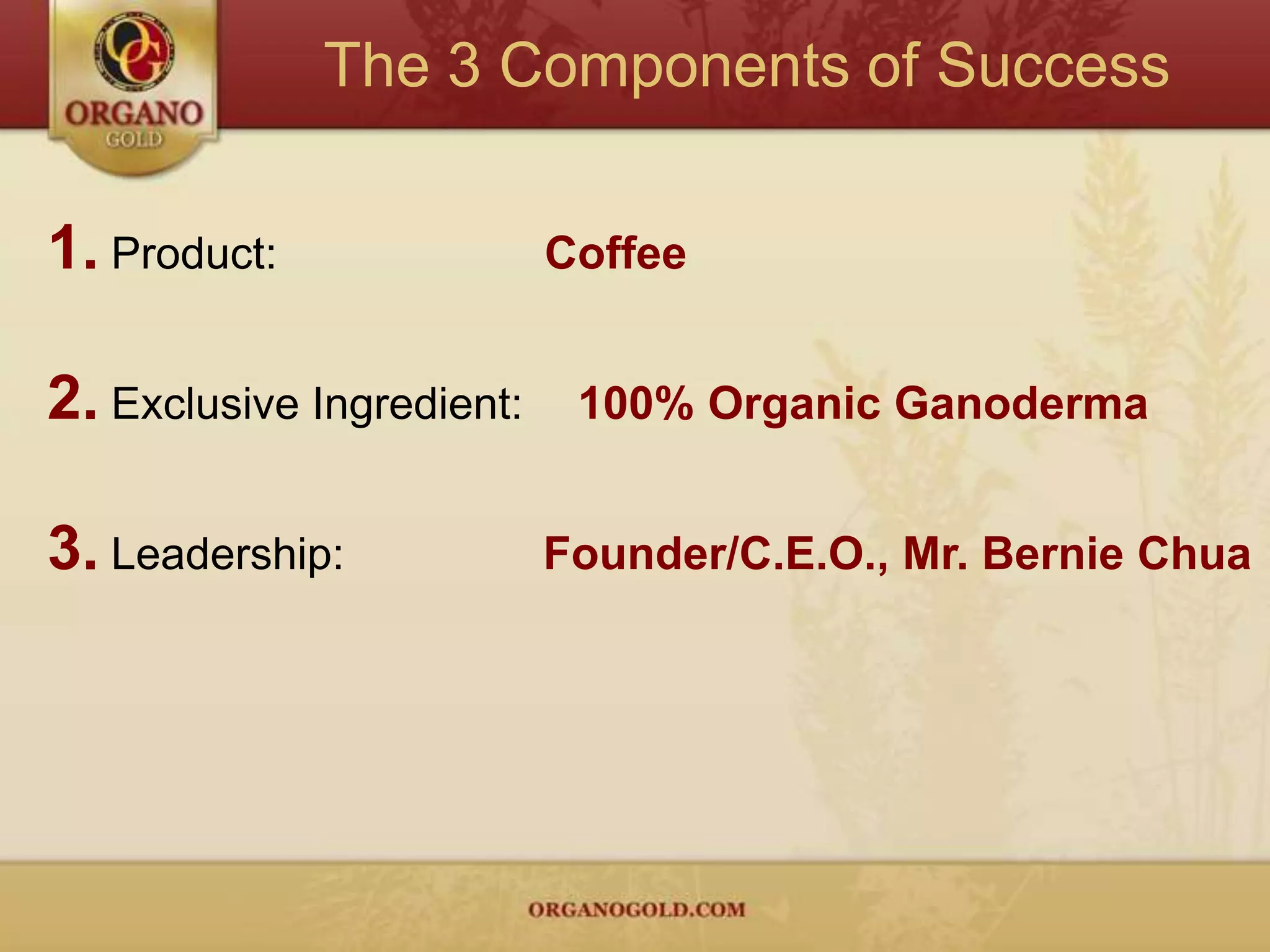 OG
ORGANO
GOLD

The 3 Components of Success

1. Product: Coffee

2. Exclusive Ingredient: 100% Organic Ganoderma

3. Leadership: Founder/C.E.O., Mr. Bernie Chua

ORGANOGOLD.COM